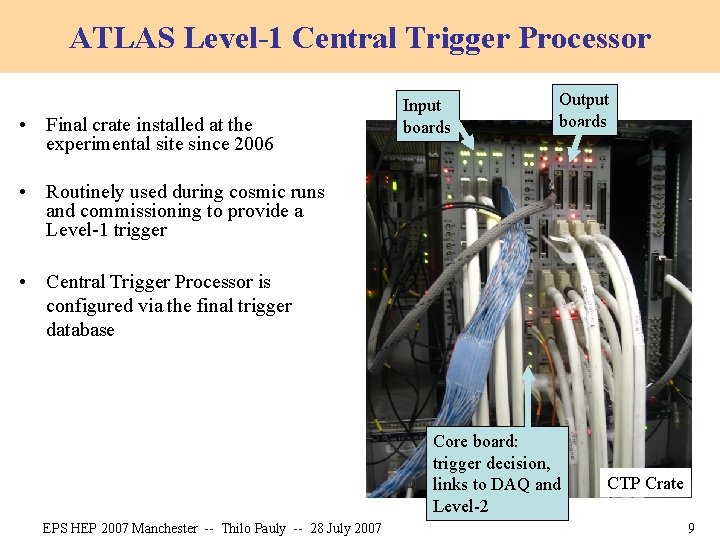 ATLAS Level-1 Central Trigger Processor

• Final crate installed at the experimental site since 2006

• Routinely used during cosmic runs and commissioning to provide a Level-1 trigger

• Central Trigger Processor is configured via the final trigger database

Input boards

Output boards

Core board: trigger decision, links to DAQ and Level-2

CTP Crate

EPS HEP 2007 Manchester -- Thilo Pauly -- 28 July 2007

9